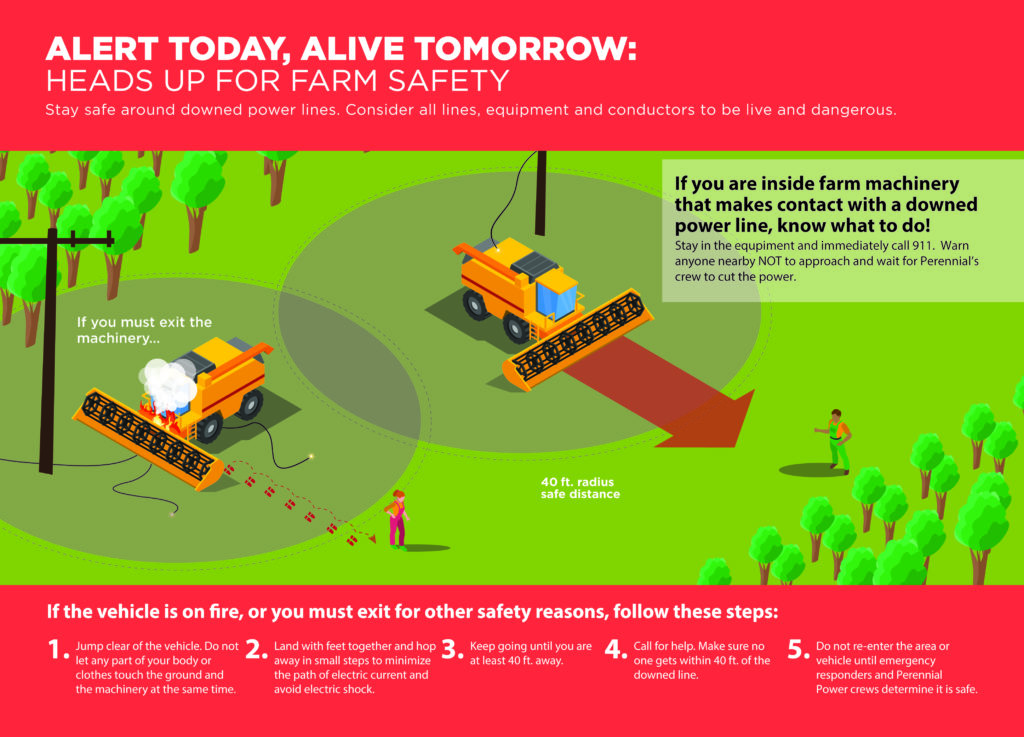 ALERT TODAY, ALIVE TOMORROW:
HEADS UP FOR FARM SAFETY

Stay safe around downed power lines. Consider all lines, equipment and conductors to be live and dangerous.

If you are inside farm machinery that makes contact with a downed power line, know what to do!

Stay in the equipment and immediately call 911. Warn anyone nearby NOT to approach and wait for Perennial's crew to cut the power.

If you must exit the machinery...

40 ft. radius safe distance

If the vehicle is on fire, or you must exit for other safety reasons, follow these steps:

1. Jump clear of the vehicle. Do not let any part of your body or clothes touch the ground and the machinery at the same time.

2. Land with feet together and hop away in small steps to minimize the path of electric current and avoid electric shock.

3. Keep going until you are at least 40 ft. away.

4. Call for help. Make sure no one gets within 40 ft. of the downed line.

5. Do not re-enter the area or vehicle until emergency responders and Perennial Power crews determine it is safe.